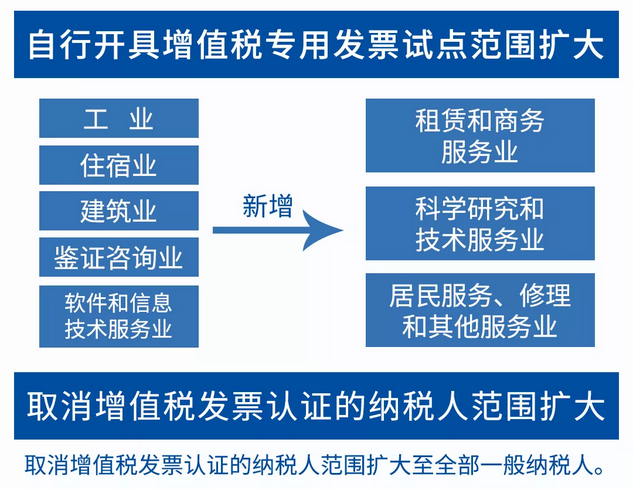 自行开具增值税专用发票试点范围扩大

工　业

住宿业

建筑业

鉴证咨询业

软件和信息技术服务业

新增

租赁和商务服务业

科学研究和技术服务业

居民服务、修理和其他服务业

取消增值税发票认证的纳税人范围扩大

取消增值税发票认证的纳税人范围扩大至全部一般纳税人。